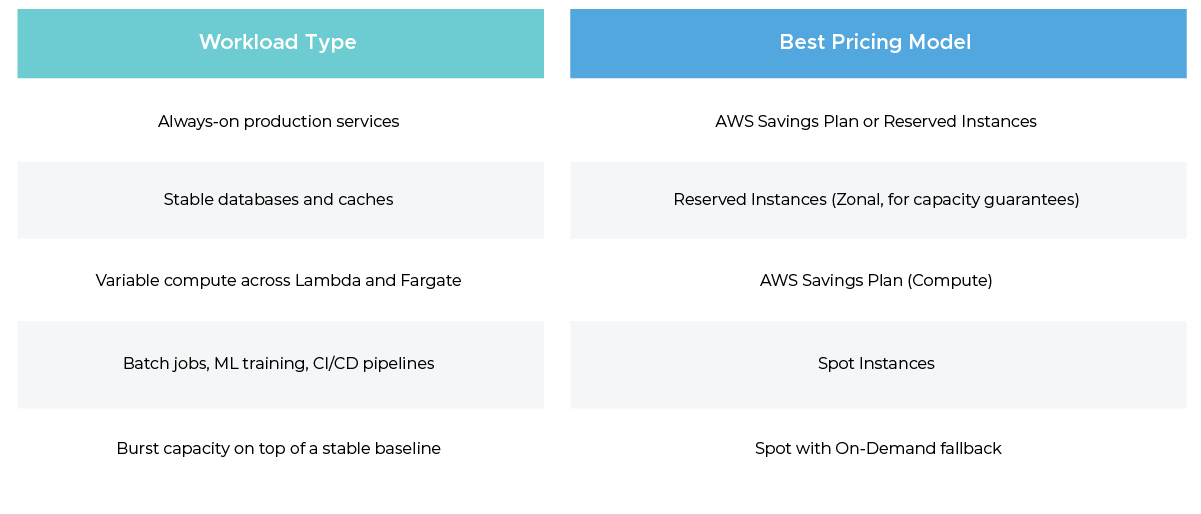 | Workload Type | Best Pricing Model |
|---|---|
| Always-on production services | AWS Savings Plan or Reserved Instances |
| Stable databases and caches | Reserved Instances (Zonal, for capacity guarantees) |
| Variable compute across Lambda and Fargate | AWS Savings Plan (Compute) |
| Batch jobs, ML training, CI/CD pipelines | Spot Instances |
| Burst capacity on top of a stable baseline | Spot with On-Demand fallback |